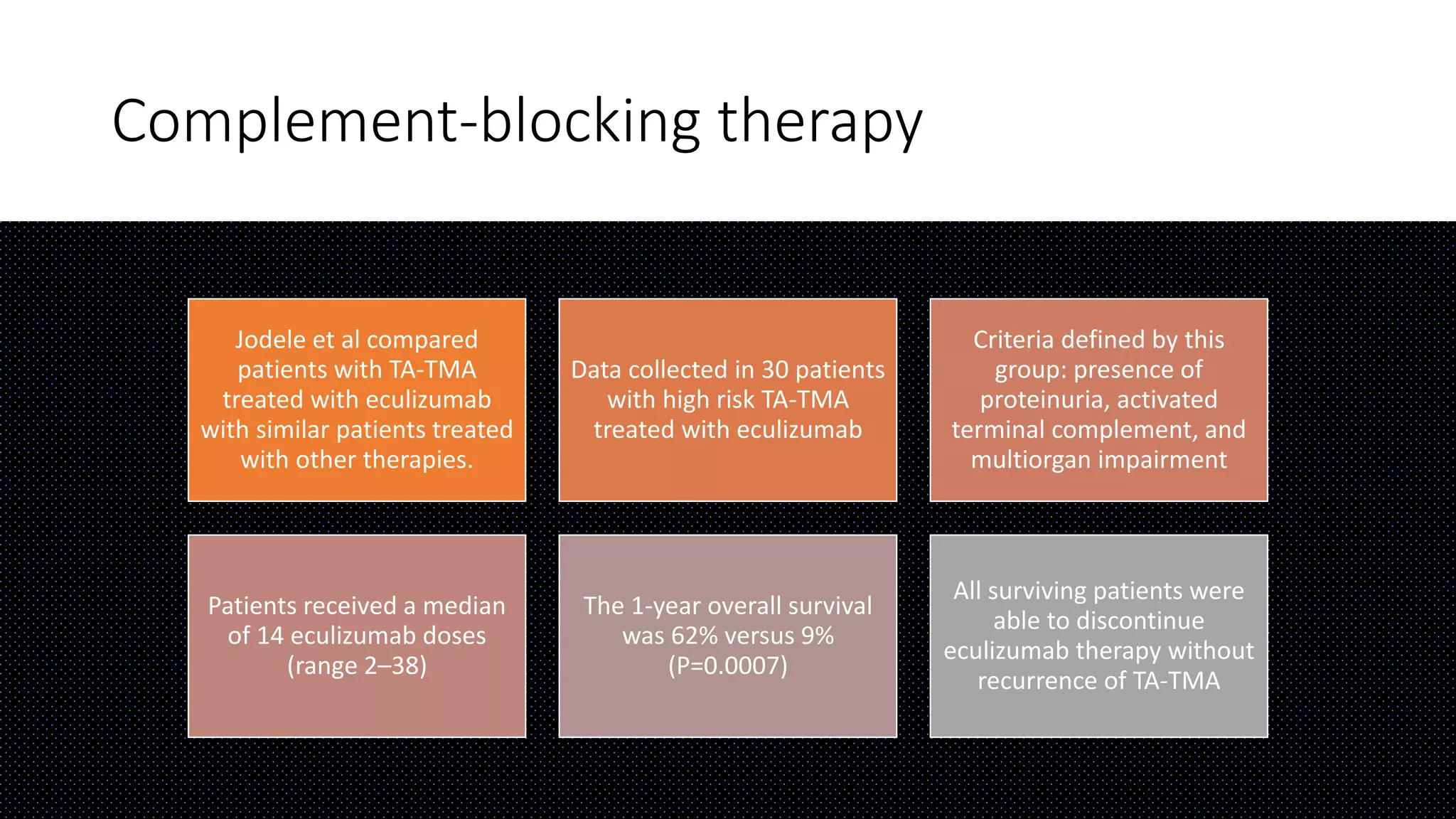 Complement-blocking therapy

Jodele et al compared patients with TA-TMA treated with eculizumab with similar patients treated with other therapies.

Data collected in 30 patients with high risk TA-TMA treated with eculizumab

Criteria defined by this group: presence of proteinuria, activated terminal complement, and multiorgan impairment

Patients received a median of 14 eculizumab doses (range 2–38)

The 1-year overall survival was 62% versus 9% (P=0.0007)

All surviving patients were able to discontinue eculizumab therapy without recurrence of TA-TMA